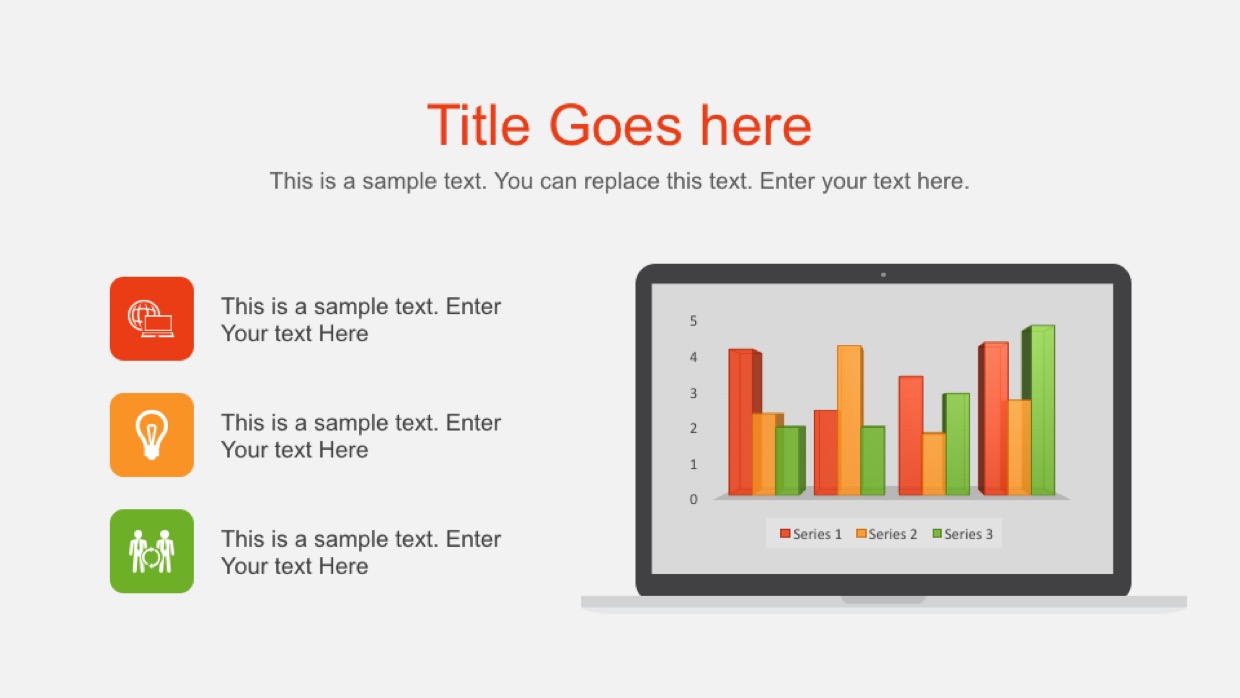 Title Goes here

This is a sample text. You can replace this text. Enter your text here.

This is a sample text. Enter Your text Here

This is a sample text. Enter Your text Here

This is a sample text. Enter Your text Here

5
4
3
2
1
0

Series 1 Series 2 Series 3